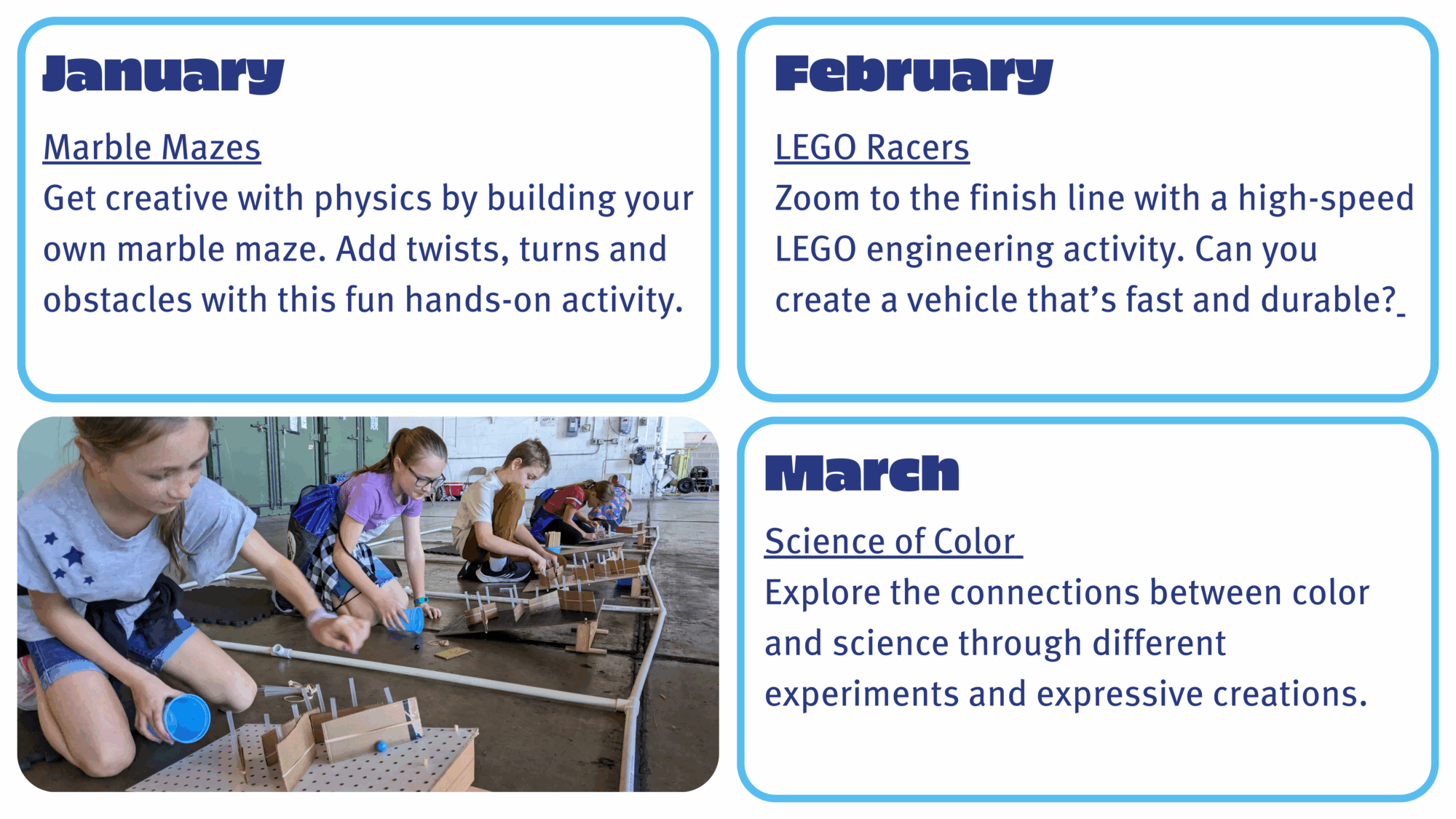 January

Marble Mazes
Get creative with physics by building your own marble maze. Add twists, turns and obstacles with this fun hands-on activity.

February

LEGO Racers
Zoom to the finish line with a high-speed LEGO engineering activity. Can you create a vehicle that's fast and durable?

March

Science of Color
Explore the connections between color and science through different experiments and expressive creations.